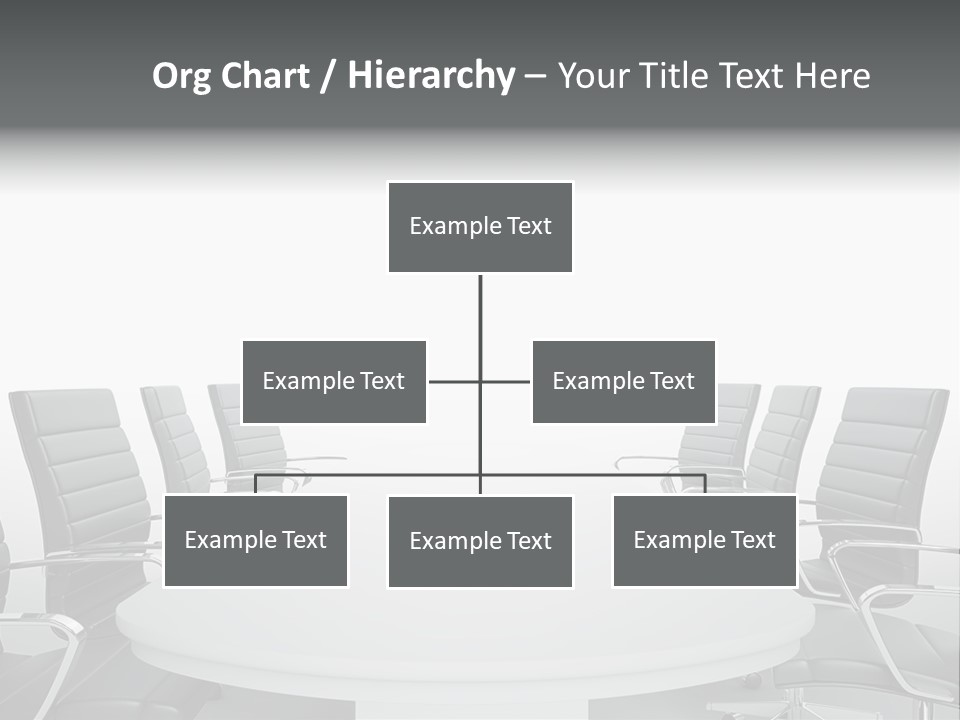 Org Chart / Hierarchy – Your Title Text Here

Example Text

Example Text

Example Text

Example Text

Example Text

Example Text